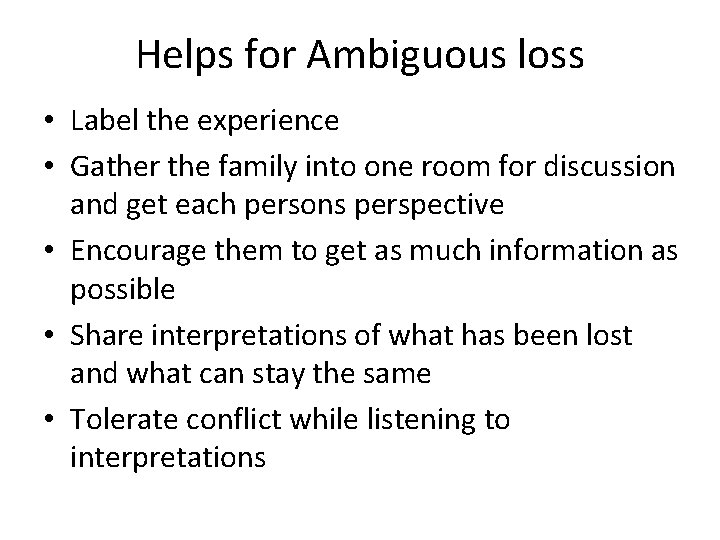 Helps for Ambiguous loss

• Label the experience
• Gather the family into one room for discussion and get each persons perspective
• Encourage them to get as much information as possible
• Share interpretations of what has been lost and what can stay the same
• Tolerate conflict while listening to interpretations